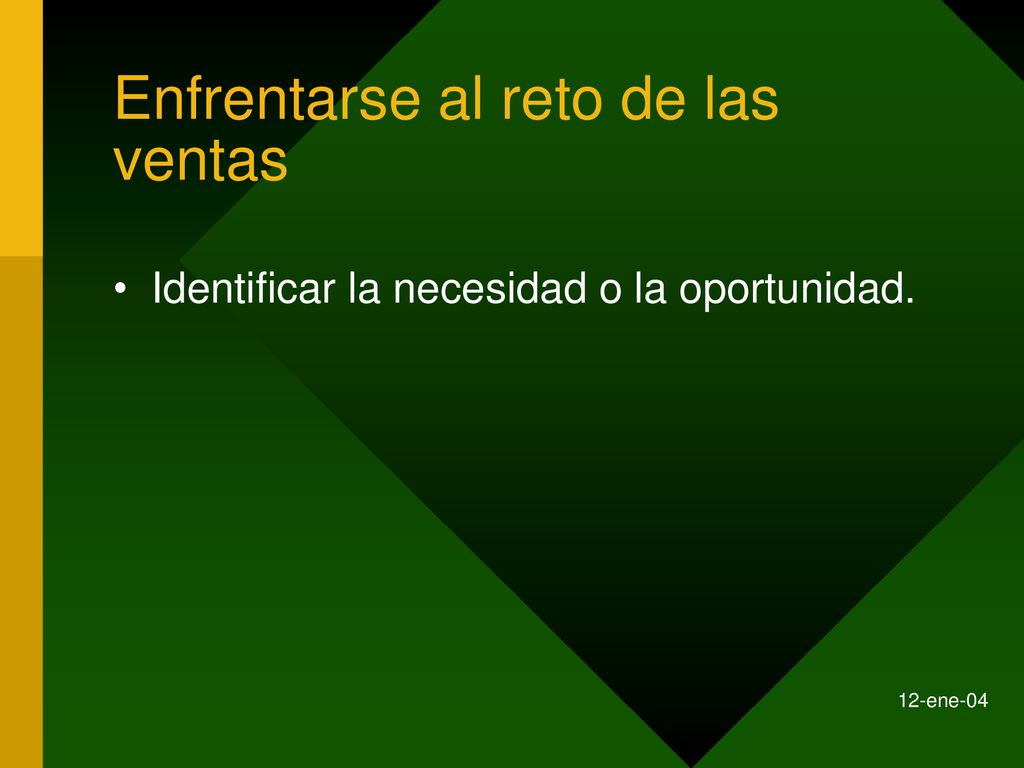 Enfrentarse al reto de las ventas

• Identificar la necesidad o la oportunidad.

12-ene-04